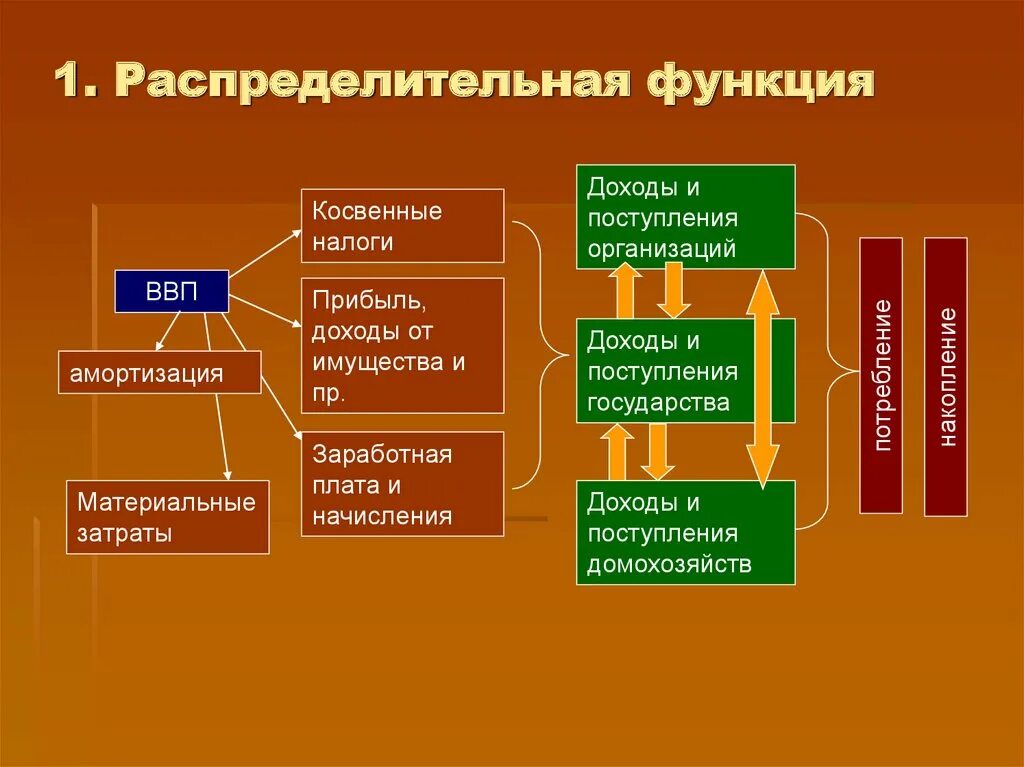 1. Распределительная функция

ВВП

амортизация

Материальные затраты

Косвенные налоги

Прибыль, доходы от имущества и пр.

Заработная плата и начисления

Доходы и поступления организаций

Доходы и поступления государства

Доходы и поступления домохозяйств

потребление

накопление